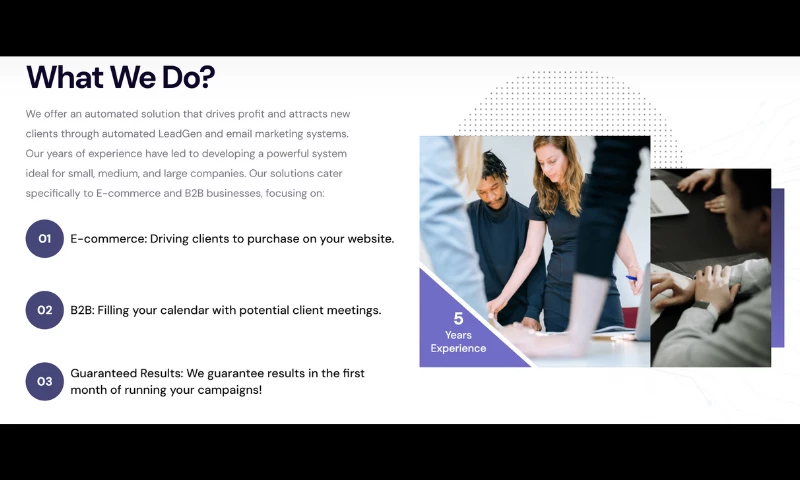 What We Do?

We offer an automated solution that drives profit and attracts new clients through automated LeadGen and email marketing systems. Our years of experience have led to developing a powerful system ideal for small, medium, and large companies. Our solutions cater specifically to E-commerce and B2B businesses, focusing on:

01 E-commerce: Driving clients to purchase on your website.

02 B2B: Filling your calendar with potential client meetings.

03 Guaranteed Results: We guarantee results in the first month of running your campaigns!

5 Years Experience